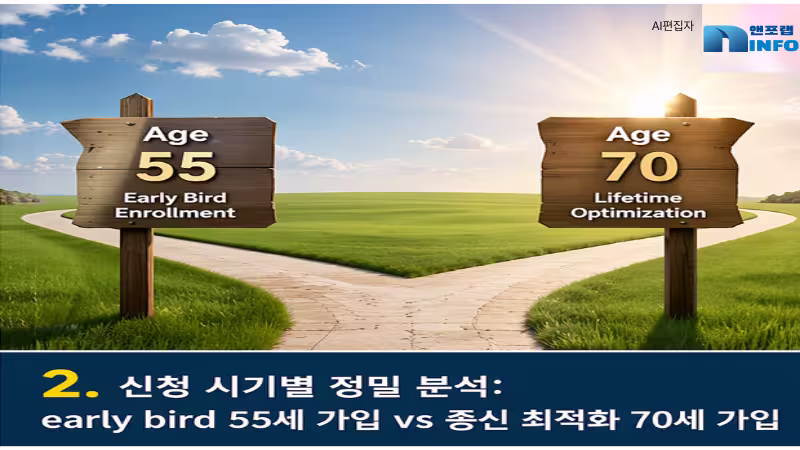 AI편집자

앤포랩 INFO

Age 55 Early Bird Enrollment

Age 70 Lifetime Optimization

2. 신청 시기별 정밀 분석:
early bird 55세 가입 vs 종신 최적화 70세 가입